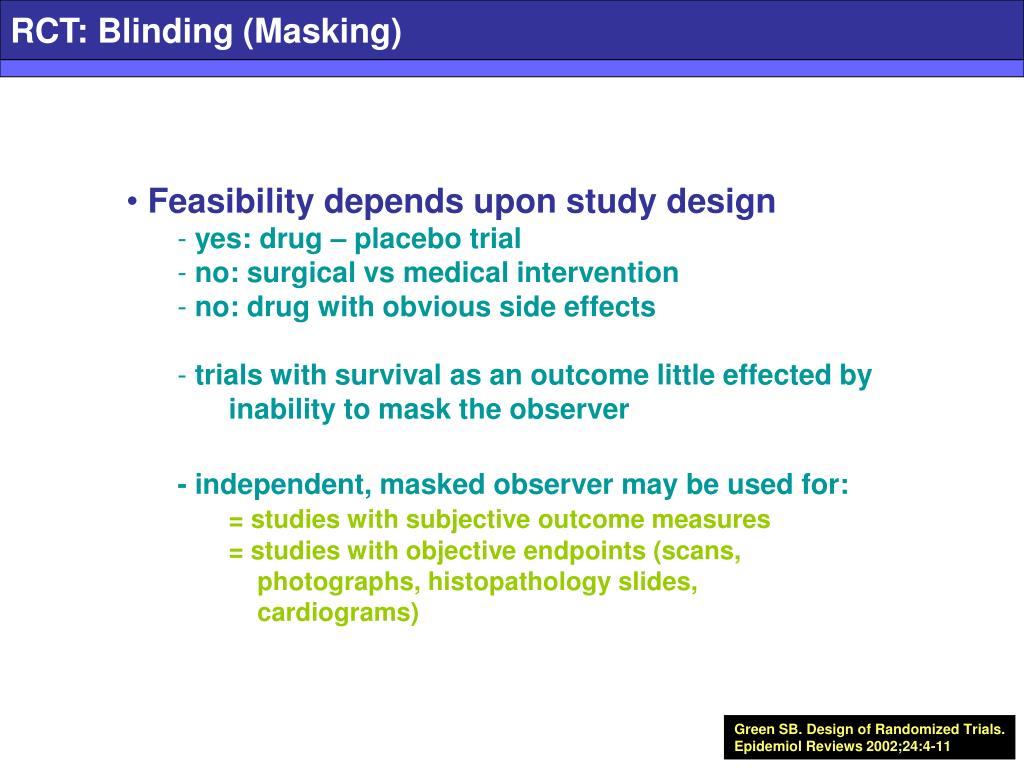 RCT: Blinding (Masking)

• Feasibility depends upon study design
- yes: drug – placebo trial
- no: surgical vs medical intervention
- no: drug with obvious side effects

- trials with survival as an outcome little effected by inability to mask the observer

- independent, masked observer may be used for:
= studies with subjective outcome measures
= studies with objective endpoints (scans, photographs, histopathology slides, cardiograms)

Green SB. Design of Randomized Trials. Epidemiol Reviews 2002;24:4-11